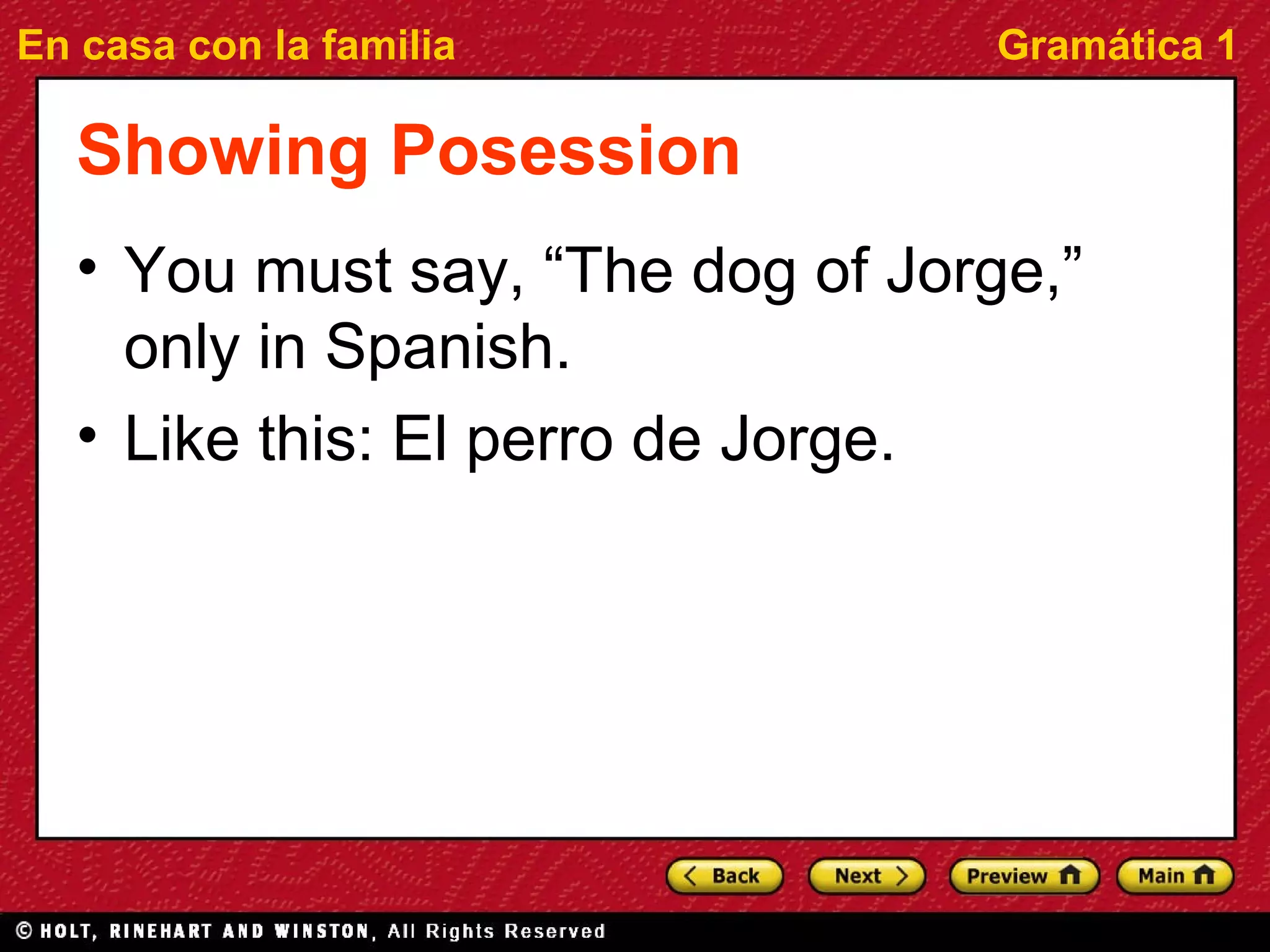 En casa con la familia

Gramática 1

Showing Posession

• You must say, “The dog of Jorge,” only in Spanish.

• Like this: El perro de Jorge.

Back Next Preview Main

© HOLT, RINEHART AND WINSTON, All Rights Reserved